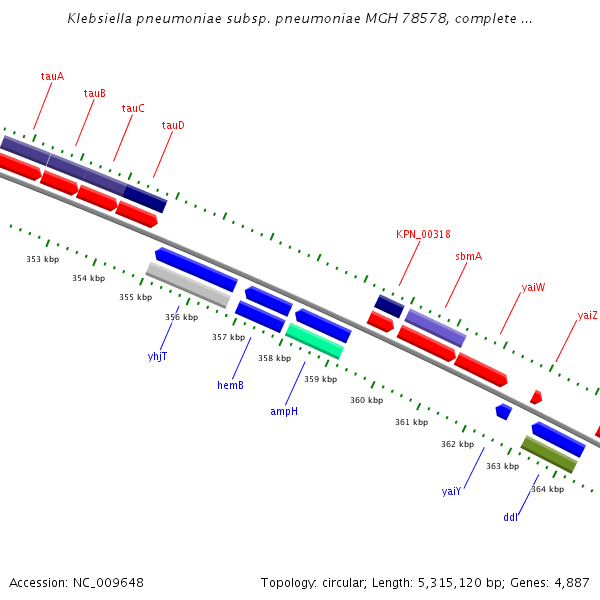 Klebsiella pneumoniae subsp. pneumoniae MGH 78578, complete ...

tauA
tauB
tauC
tauD
KPN_00318
sbmA
yaiW
yaiZ
353 kbp
354 kbp
355 kbp
356 kbp
357 kbp
358 kbp
359 kbp
360 kbp
361 kbp
362 kbp
363 kbp
364 kbp
yhjT
hemB
ampH
yaiY
ddl

Accession: NC_009648

Topology: circular; Length: 5,315,120 bp; Genes: 4,887